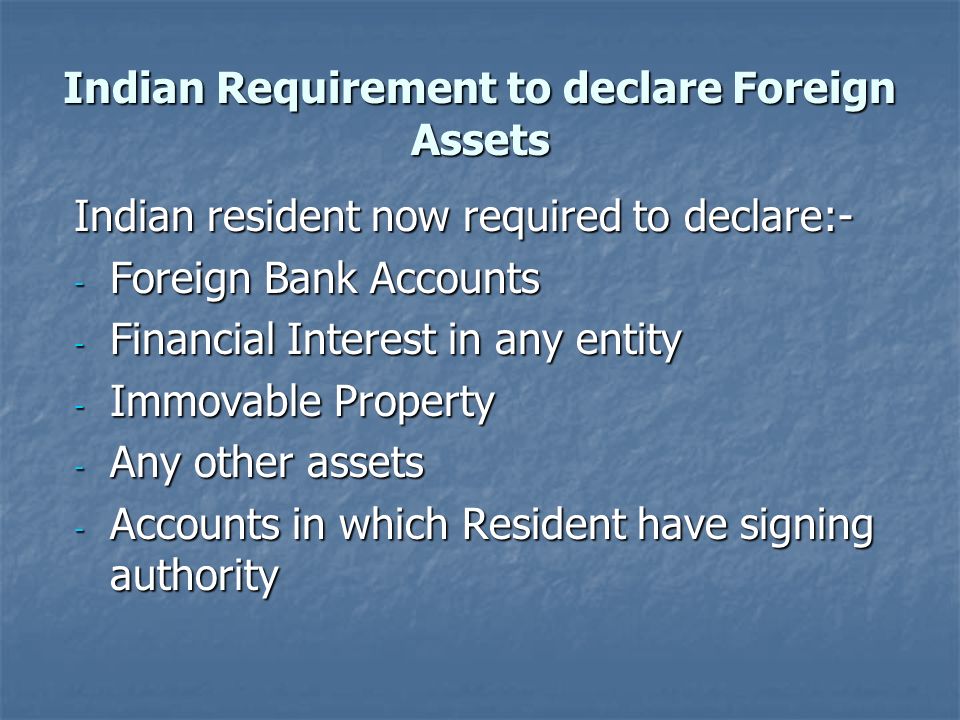 Indian Requirement to declare Foreign Assets

Indian resident now required to declare:-
- Foreign Bank Accounts
- Financial Interest in any entity
- Immovable Property
- Any other assets
- Accounts in which Resident have signing authority